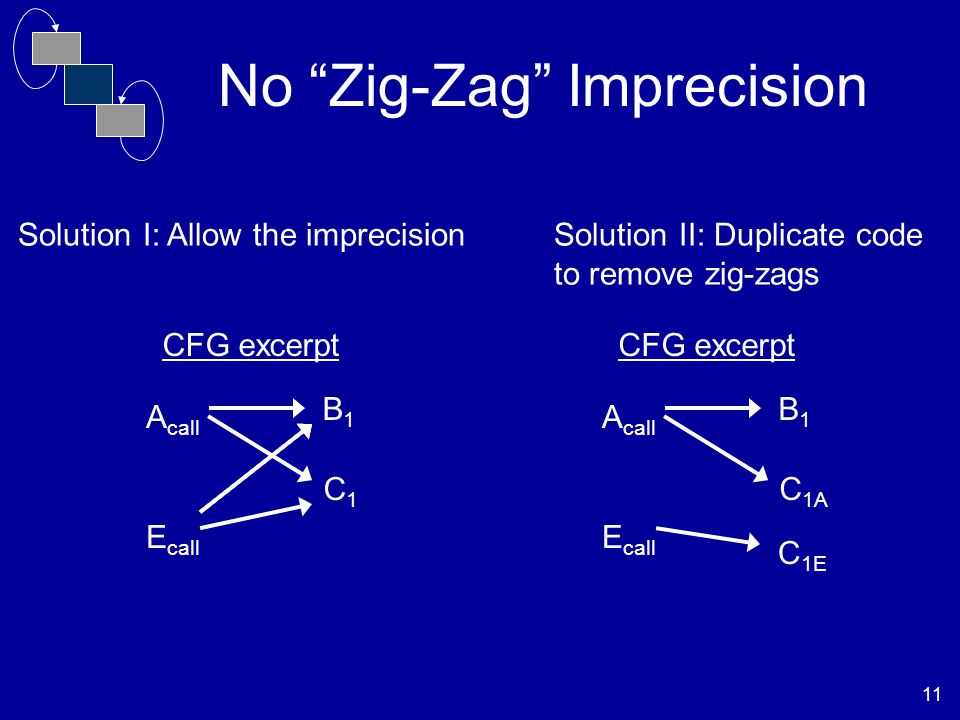 No “Zig-Zag” Imprecision

Solution I: Allow the imprecision

CFG excerpt

$A_{call}$ $B_1$

$C_1$

$E_{call}$

Solution II: Duplicate code to remove zig-zags

CFG excerpt

$A_{call}$ $B_1$

$C_{1A}$

$E_{call}$ $C_{1E}$

11